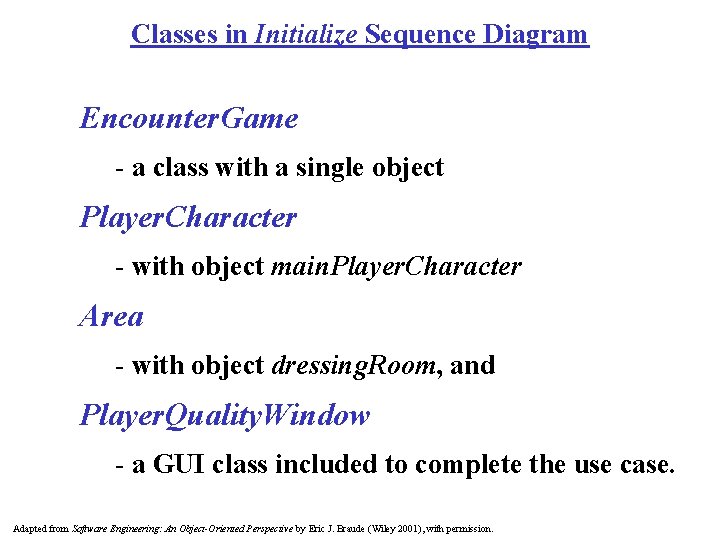 Classes in Initialize Sequence Diagram

EncounterGame

- a class with a single object

PlayerCharacter

- with object mainPlayerCharacter

Area

- with object dressingRoom, and

PlayerQualityWindow

- a GUI class included to complete the use case.

Adapted from Software Engineering: An Object-Oriented Perspective by Eric J. Braude (Wiley 2001), with permission.